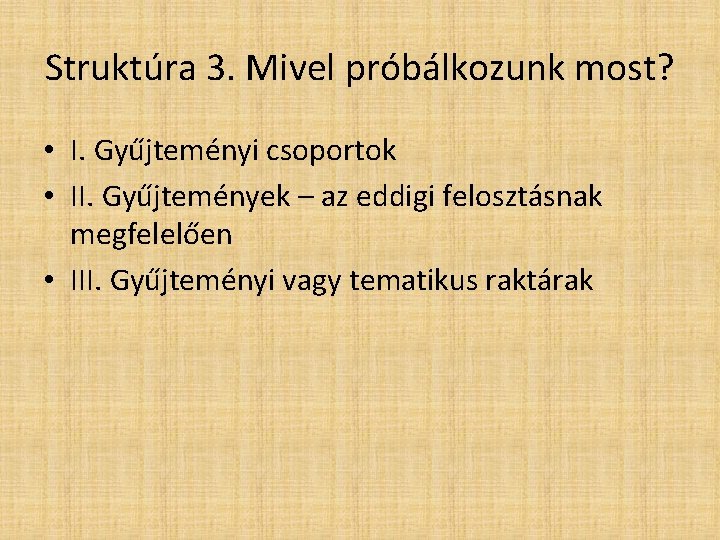 Struktúra 3. Mivel próbálkozunk most?

• I. Gyűjteményi csoportok
• II. Gyűjtemények – az eddigi felosztásnak megfelelően
• III. Gyűjteményi vagy tematikus raktárak